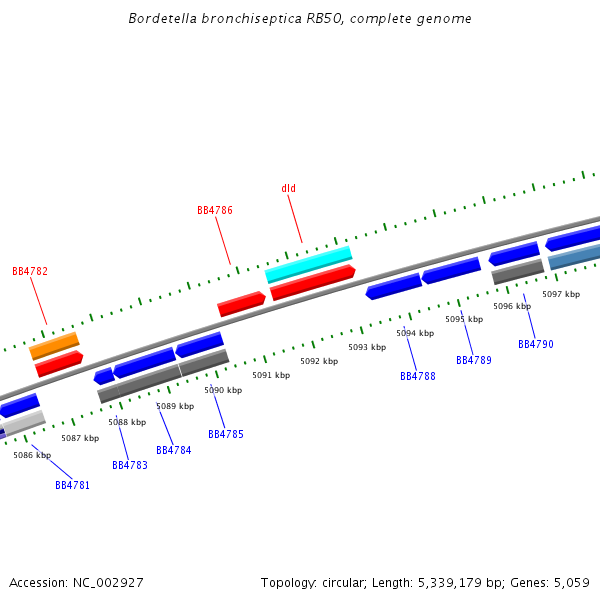 Bordetella bronchiseptica RB50, complete genome

dld

BB4786

BB4782

5097 kbp

5096 kbp

5095 kbp

5094 kbp

5093 kbp

5092 kbp

5091 kbp

5090 kbp

5089 kbp

5088 kbp

5087 kbp

5086 kbp

BB4790

BB4789

BB4788

BB4785

BB4784

BB4783

BB4781

Accession: NC_002927

Topology: circular; Length: 5,339,179 bp; Genes: 5,059